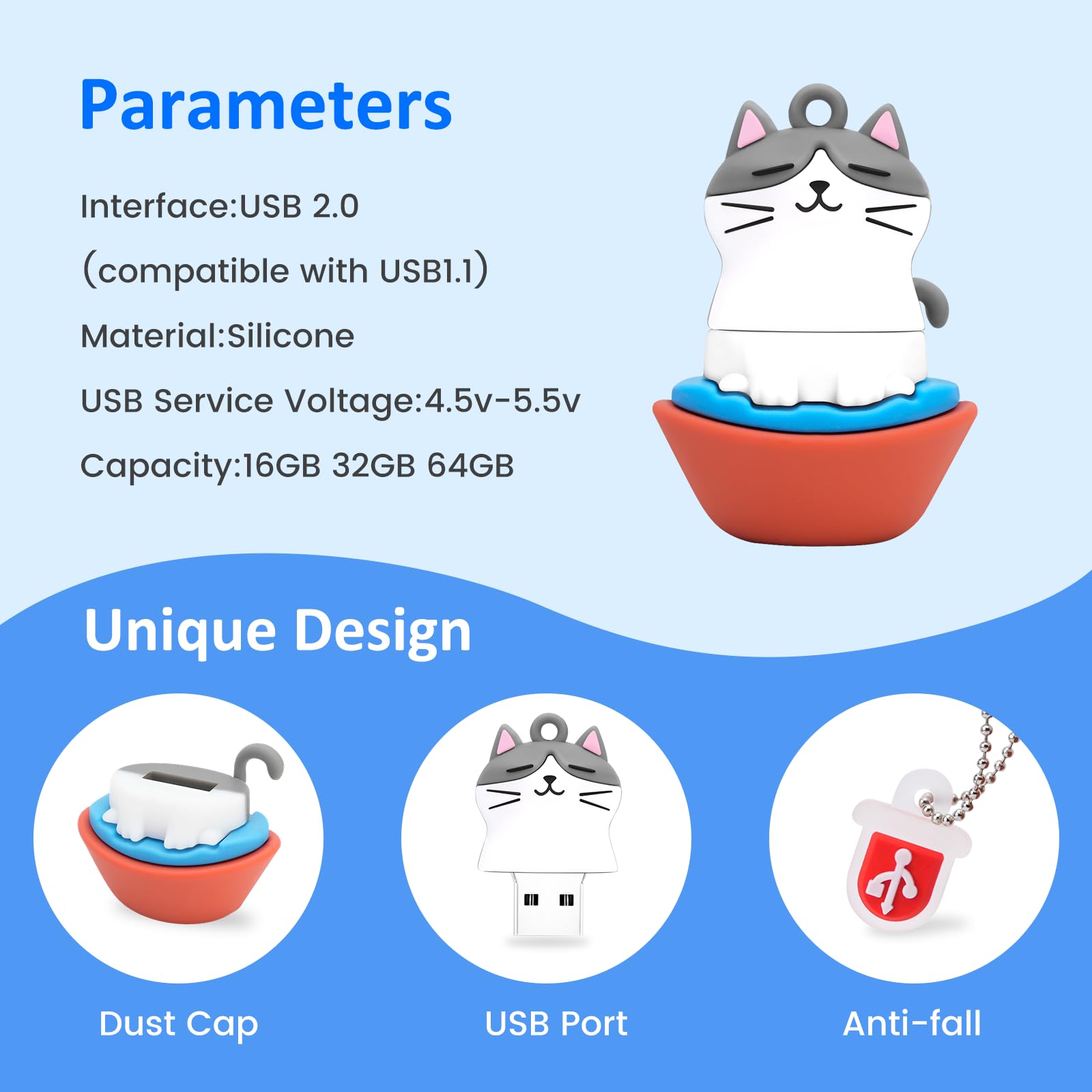 Parameters

Interface:USB 2.0

(compatible with USB1.1)

Material:Silicone

USB Service Voltage:4.5v-5.5v

Capacity:16GB 32GB 64GB

Unique Design

Dust Cap

USB Port

Anti-fall